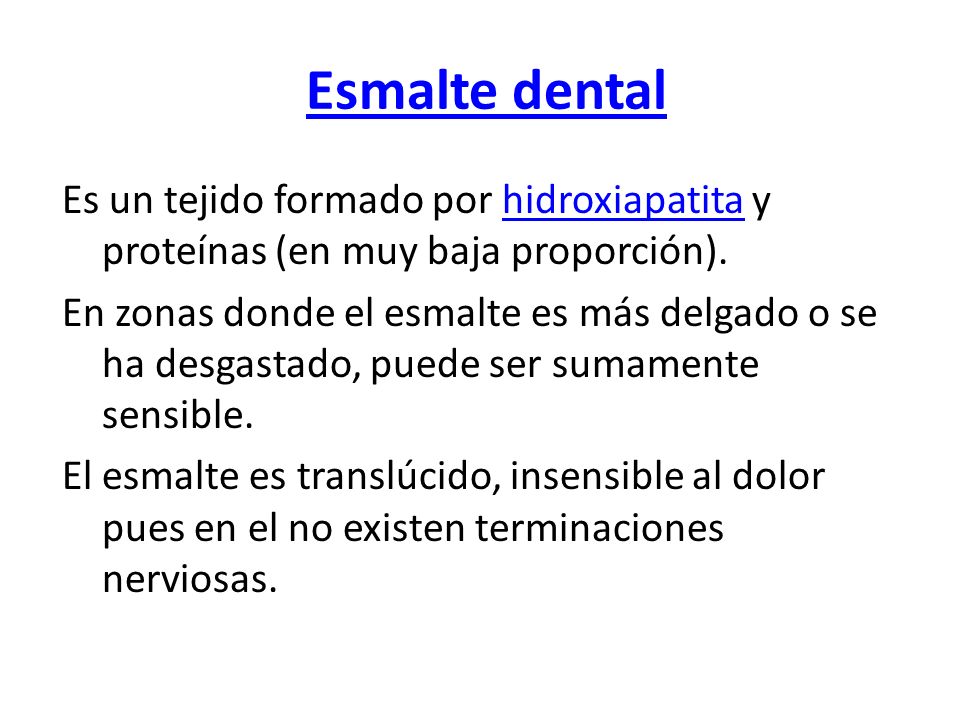 Esmalte dental

Es un tejido formado por hidroxiapatita y proteínas (en muy baja proporción).

En zonas donde el esmalte es más delgado o se ha desgastado, puede ser sumamente sensible.

El esmalte es translúcido, insensible al dolor pues en el no existen terminaciones nerviosas.